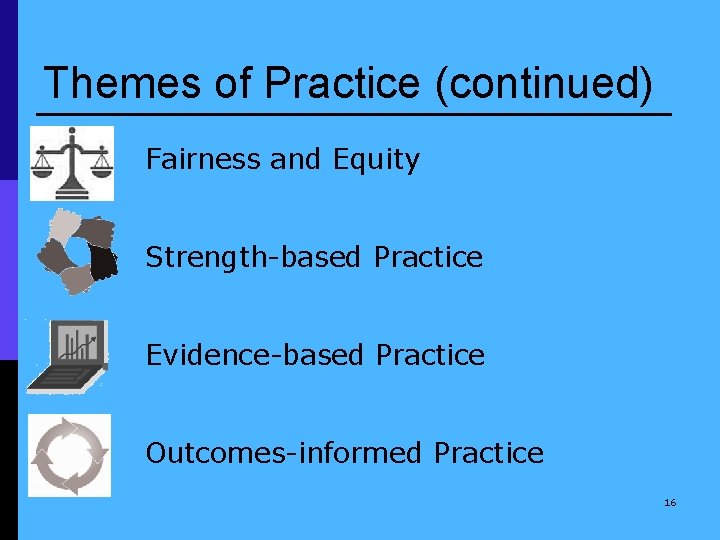 Themes of Practice (continued)

Fairness and Equity

Strength-based Practice

Evidence-based Practice

Outcomes-informed Practice

16